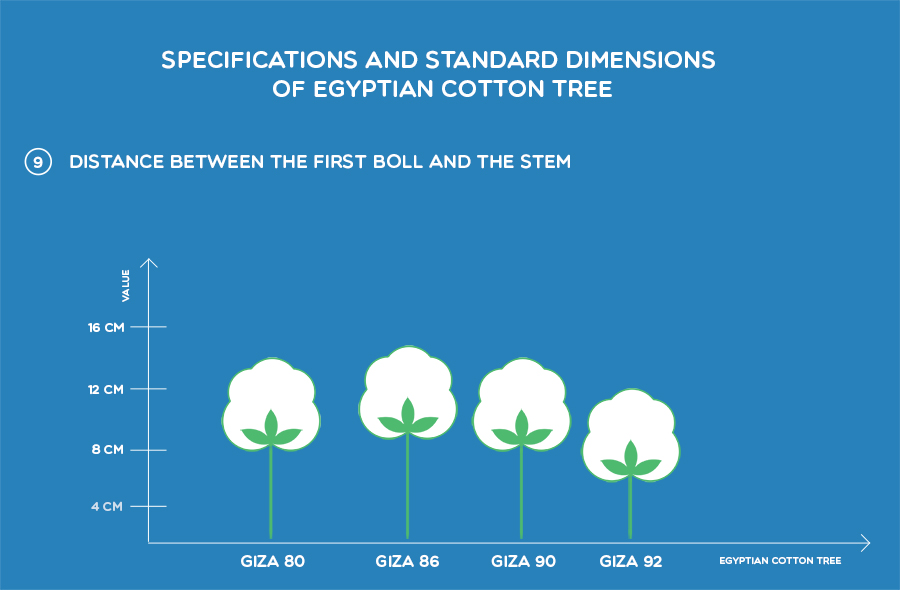 SPECIFICATIONS AND STANDARD DIMENSIONS OF EGYPTIAN COTTON TREE

9 DISTANCE BETWEEN THE FIRST BOLL AND THE STEM

VALUE

16 CM

12 CM

8 CM

4 CM

GIZA 80

GIZA 86

GIZA 90

GIZA 92

EGYPTIAN COTTON TREE